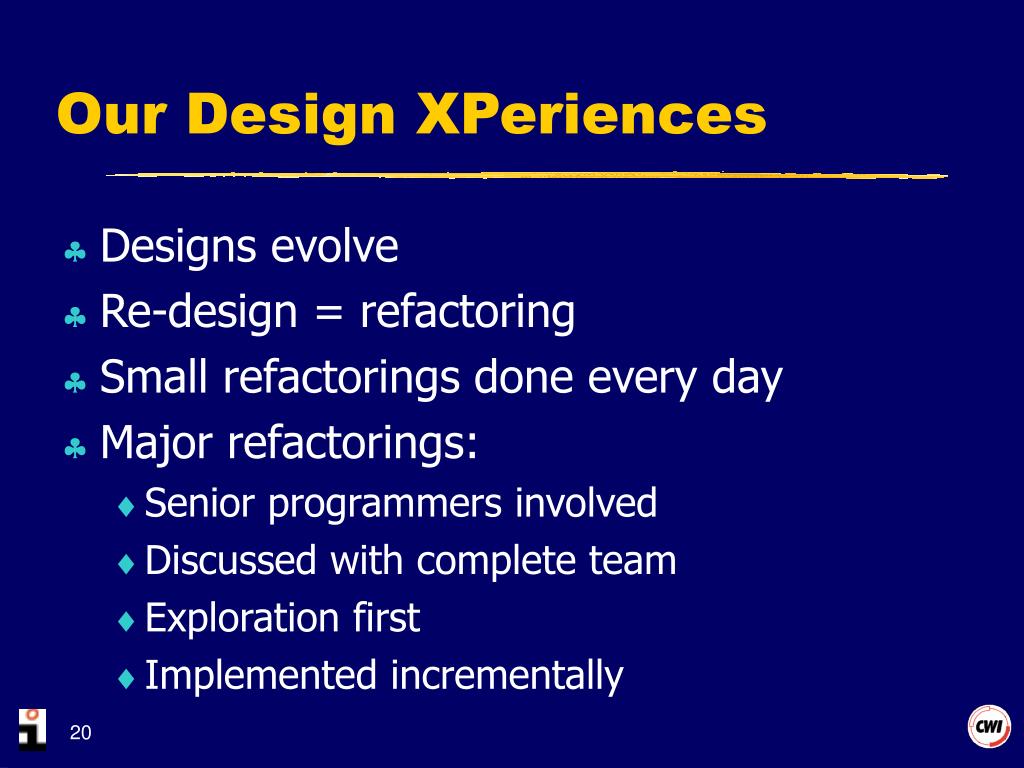 Our Design XPeriences

♣ Designs evolve
♣ Re-design = refactoring
♣ Small refactorings done every day
♣ Major refactorings:
♦ Senior programmers involved
♦ Discussed with complete team
♦ Exploration first
♦ Implemented incrementally

20

CWI